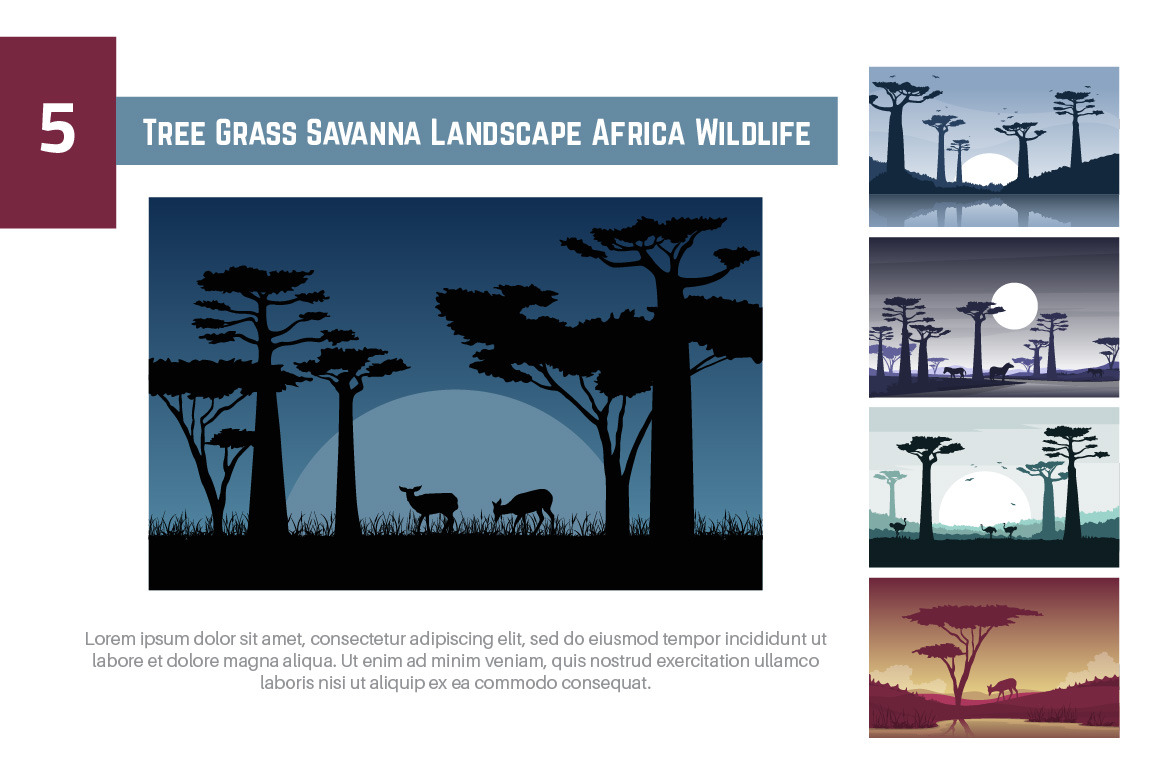 5

Tree Grass Savanna Landscape Africa Wildlife

Lorem ipsum dolor sit amet, consectetur adipiscing elit, sed do eiusmod tempor incididunt ut labore et dolore magna aliqua. Ut enim ad minim veniam, quis nostrud exercitation ullamco laboris nisi ut aliquip ex ea commodo consequat.